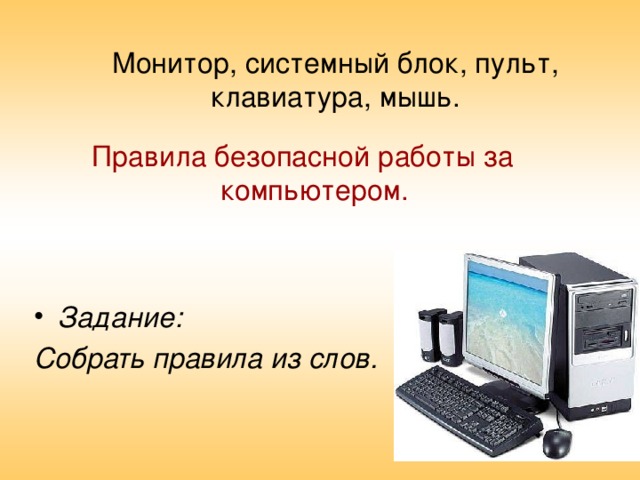 Монитор, системный блок, пульт, клавиатура, мышь.

Правила безопасной работы за компьютером.

• Задание:
Собрать правила из слов.